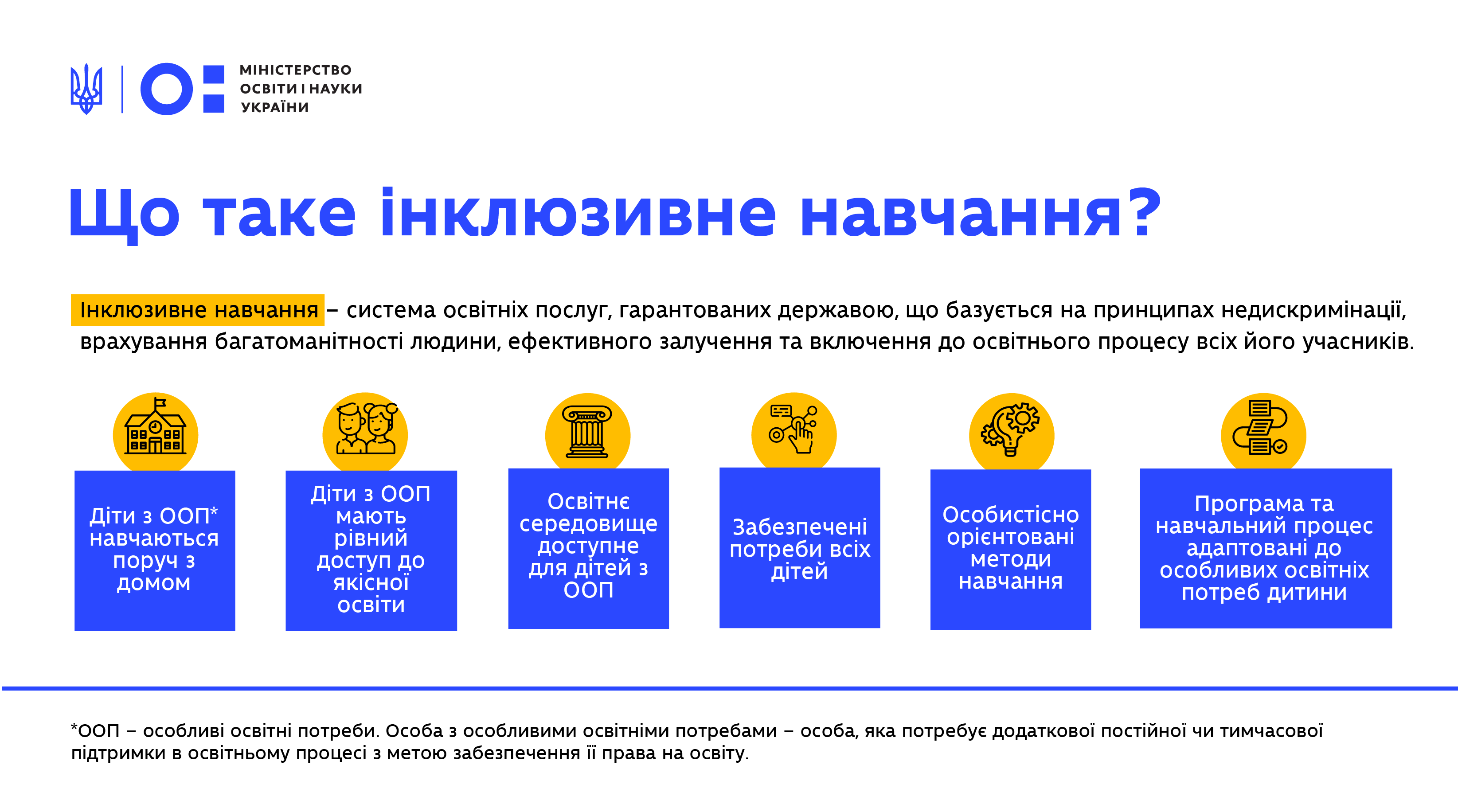 МІНІСТЕРСТВО ОСВІТИ І НАУКИ УКРАЇНИ

Що таке інклюзивне навчання?

Інклюзивне навчання – система освітніх послуг, гарантованих державою, що базується на принципах недискримінації, врахування багатоманітності людини, ефективного залучення та включення до освітнього процесу всіх його учасників.

Діти з ООП* навчаються поруч з домом

Діти з ООП мають рівний доступ до якісної освіти

Освітнє середовище доступне для дітей з ООП

Забезпечені потреби всіх дітей

Особистісно орієнтовані методи навчання

Програма та навчальний процес адаптовані до особливих освітніх потреб дитини

*ООП – особливі освітні потреби. Особа з особливими освітніми потребами – особа, яка потребує додаткової постійної чи тимчасової підтримки в освітньому процесі з метою забезпечення її права на освіту.